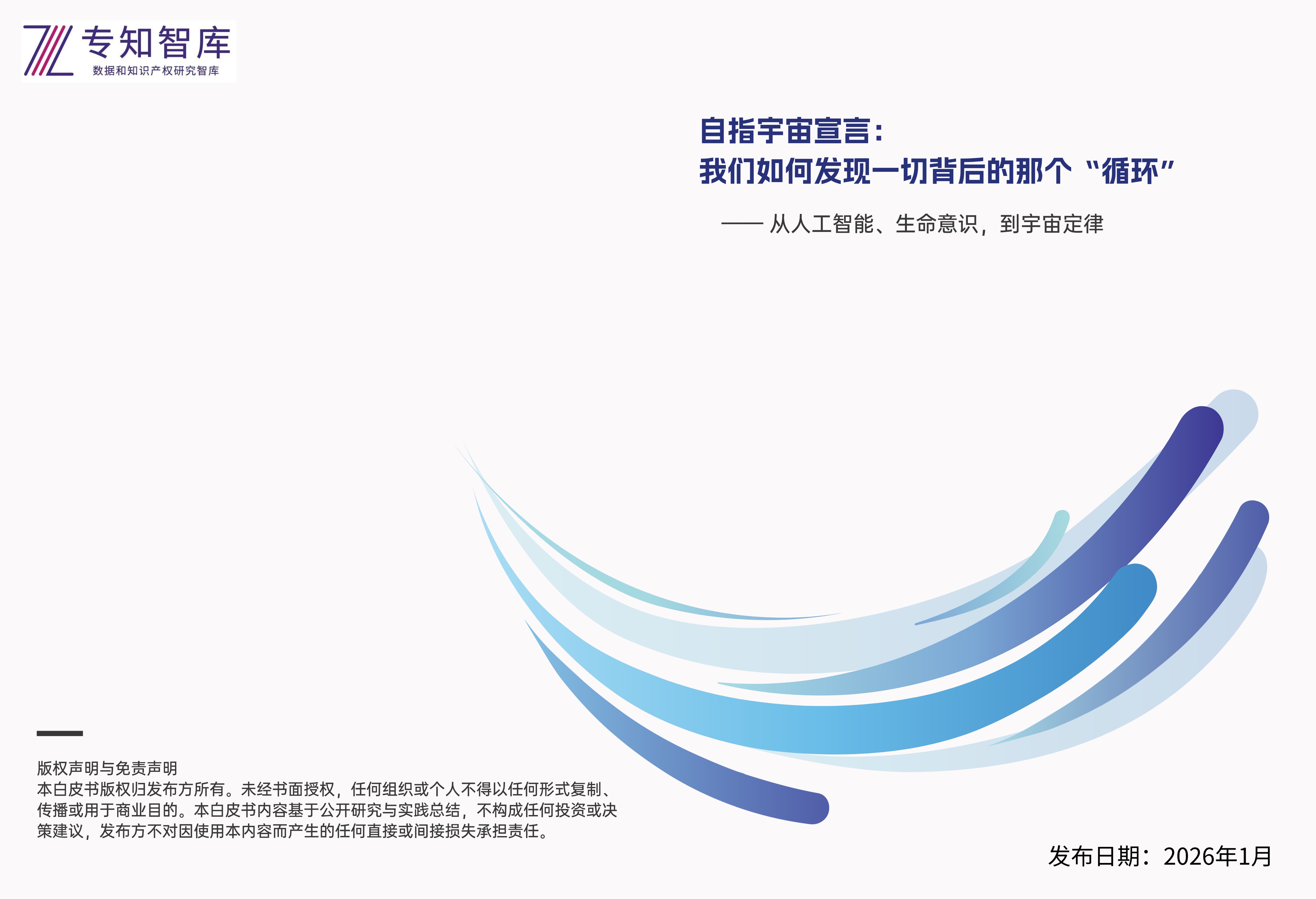 专知智库
数据和知识产权研究智库

自指宇宙宣言：
我们如何发现一切背后的那个“循环”

—— 从人工智能、生命意识，到宇宙定律

版权声明与免责声明
本白皮书版权归发布方所有。未经书面授权，任何组织或个人不得以任何形式复制、传播或用于商业目的。本白皮书内容基于公开研究与实践总结，不构成任何投资或决策建议，发布方不对因使用本内容而产生的任何直接或间接损失承担责任。

发布日期：2026年1月